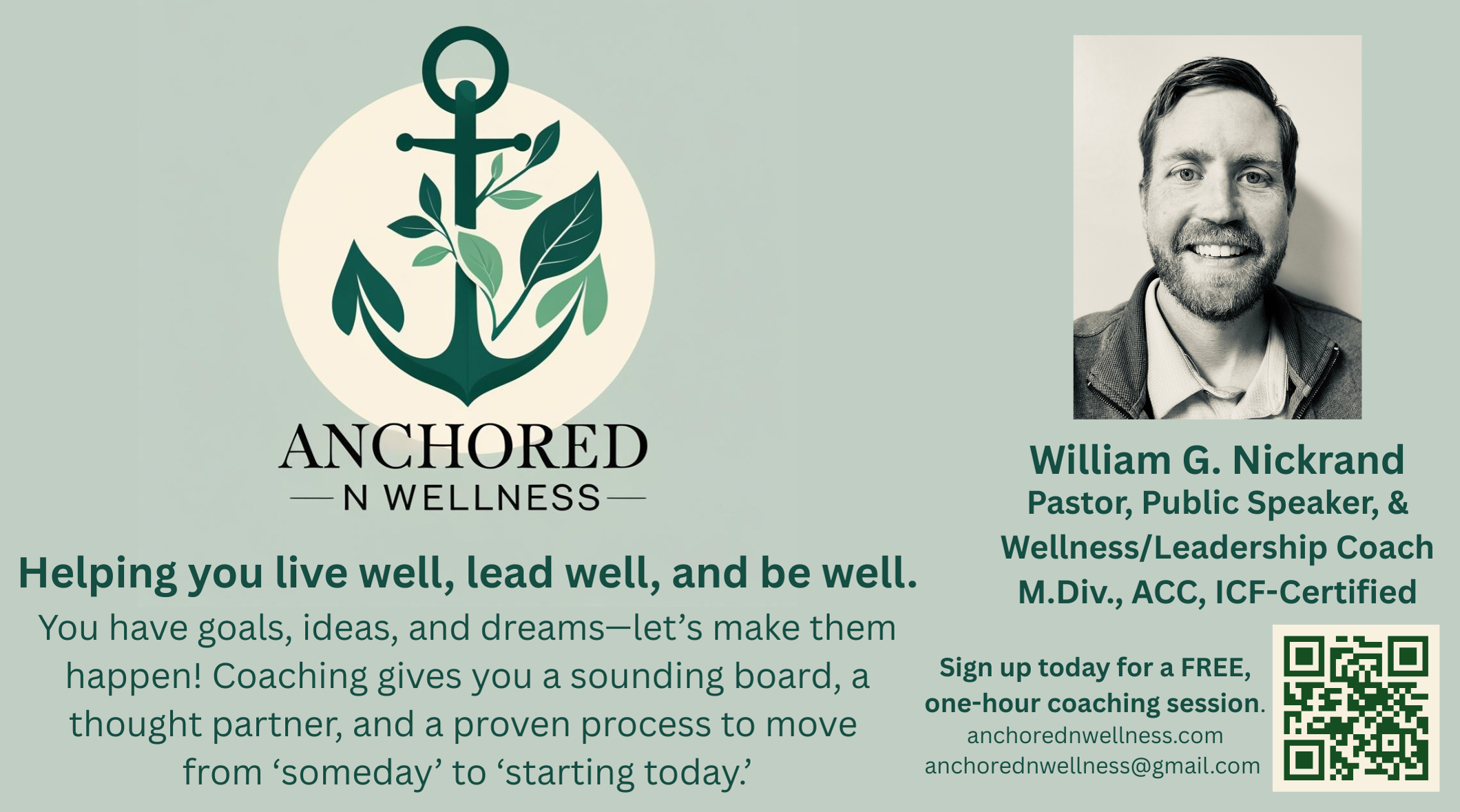 ANCHORED
N WELLNESS

Helping you live well, lead well, and be well.

You have goals, ideas, and dreams—let's make them happen! Coaching gives you a sounding board, a thought partner, and a proven process to move from 'someday' to 'starting today.'

William G. Nickrand
Pastor, Public Speaker, &
Wellness/Leadership Coach
M.Div., ACC, ICF-Certified

Sign up today for a FREE, one-hour coaching session.
anchorednwellness.com
anchorednwellness@gmail.com